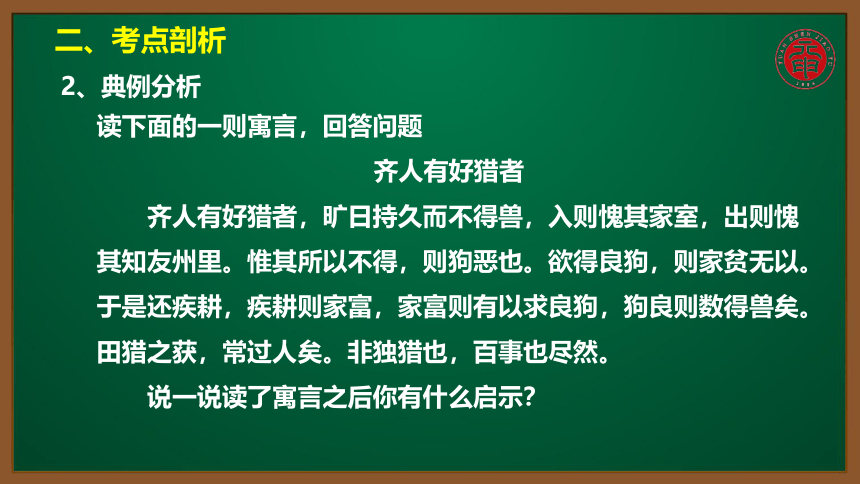 二、考点剖析

2、典例分析

读下面的一则寓言，回答问题

齐人有好猎者

齐人有好猎者，旷日持久而不得兽，入则愧其家室，出则愧其知友州里。惟其所以不得，则狗恶也。欲得良狗，则家贫无以。于是还疾耕，疾耕则家富，家富则有以求良狗，狗良则数得兽矣。田猎之获，常过人矣。非独猎也，百事也尽然。

说一说读了寓言之后你有什么启示?